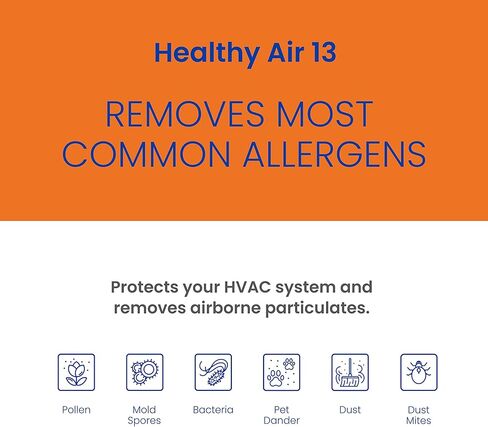 Healthy Air 13

REMOVES MOST COMMON ALLERGENS

Protects your HVAC system and removes airborne particulates.

Pollen

Mold Spores

Bacteria

Pet Dander

Dust

Dust Mites